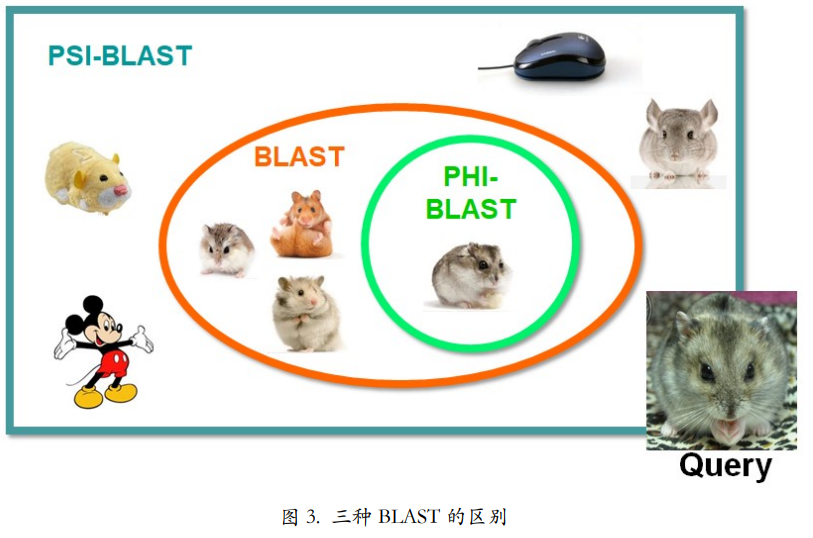 PSI-BLAST

BLAST

PHI-BLAST

Query

图 3. 三种 BLAST 的区别